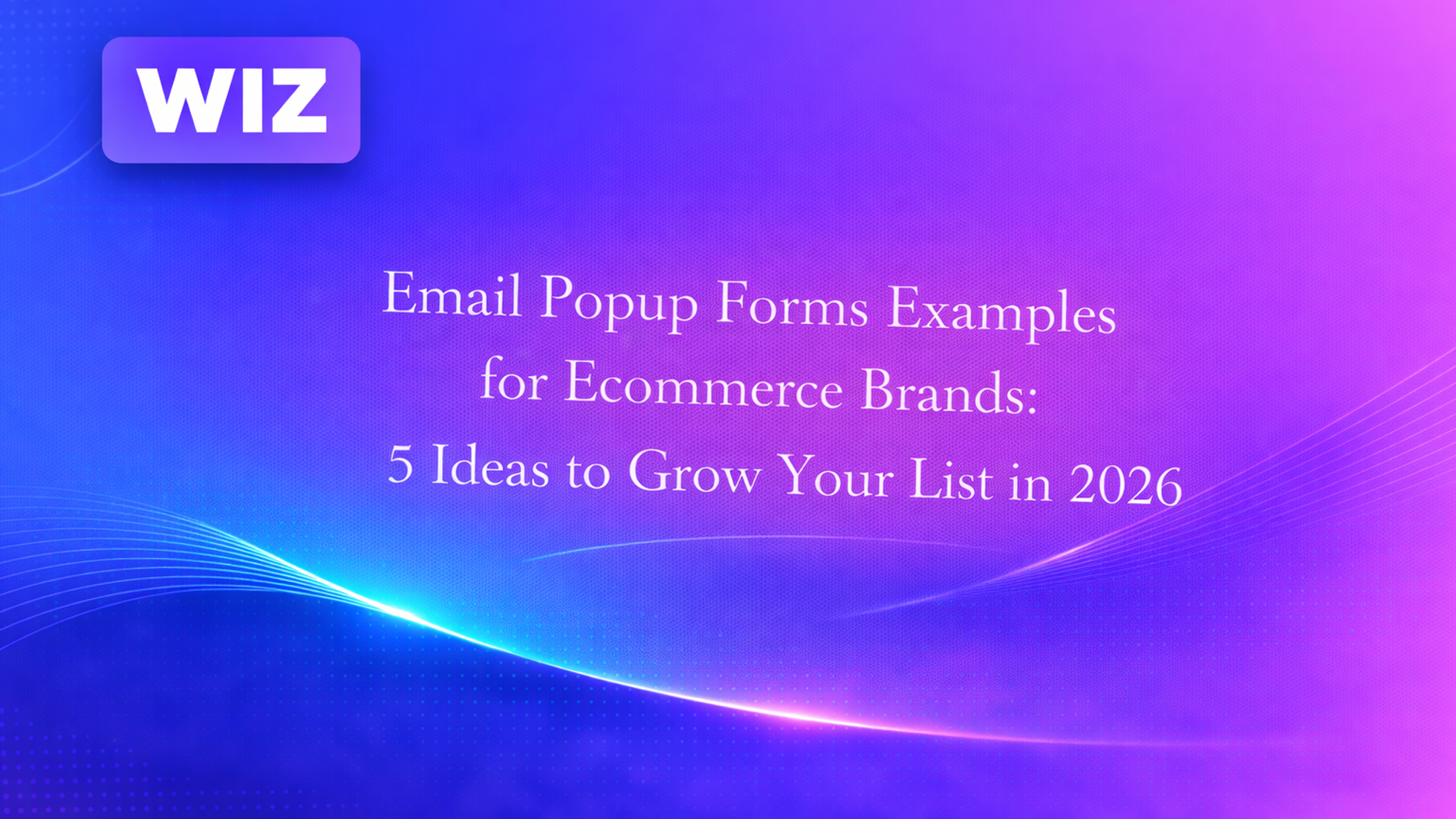 WIZ

Email Popup Forms Examples for Ecommerce Brands: 5 Ideas to Grow Your List in 2026